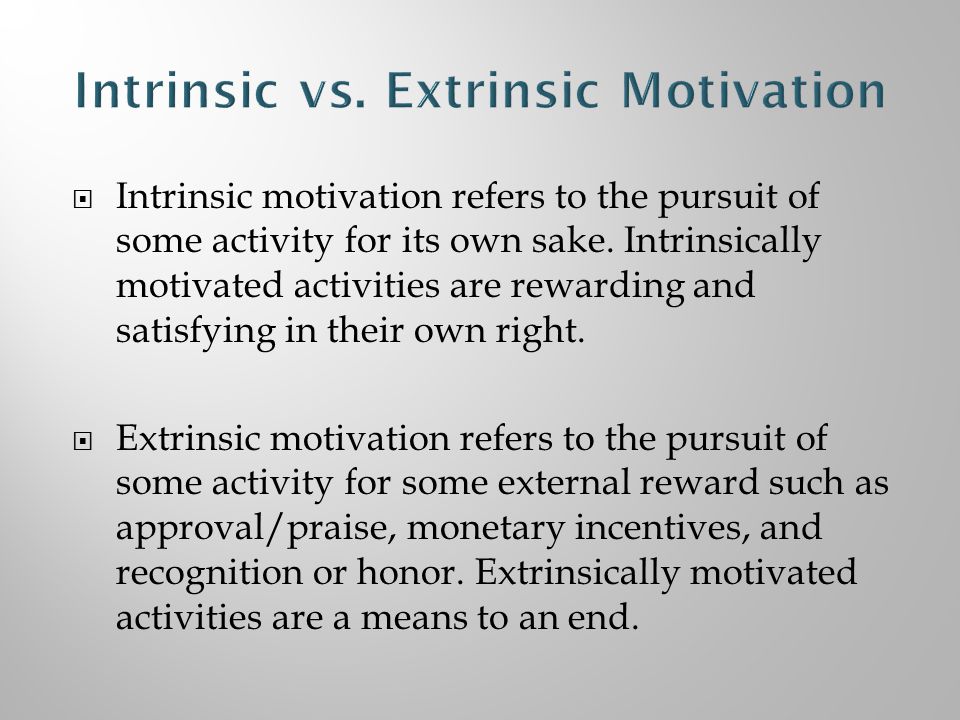 Intrinsic vs. Extrinsic Motivation

Intrinsic motivation refers to the pursuit of some activity for its own sake. Intrinsically motivated activities are rewarding and satisfying in their own right.

Extrinsic motivation refers to the pursuit of some activity for some external reward such as approval/praise, monetary incentives, and recognition or honor. Extrinsically motivated activities are a means to an end.